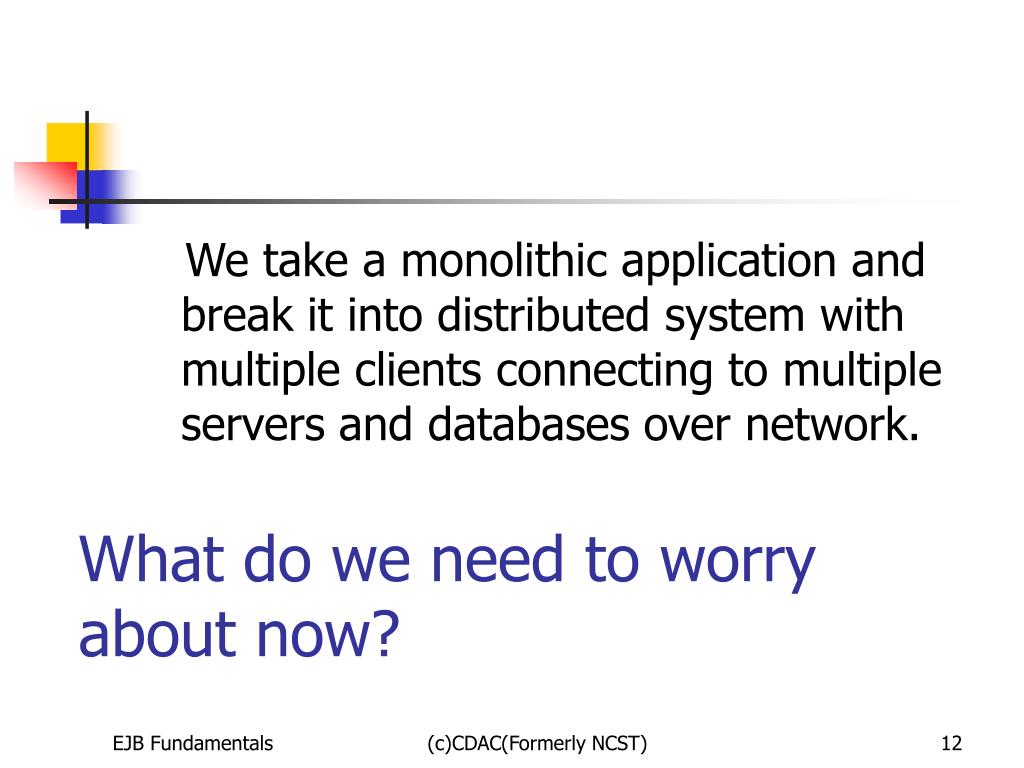 We take a monolithic application and break it into distributed system with multiple clients connecting to multiple servers and databases over network.

What do we need to worry about now?

EJB Fundamentals

(c)CDAC(Formerly NCST)

12